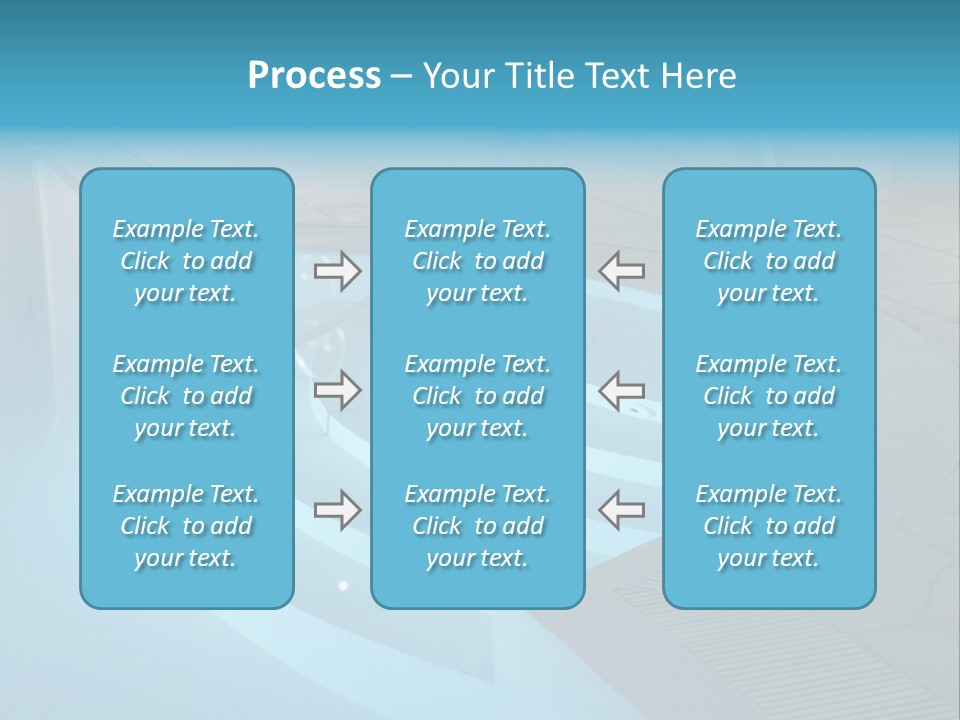 Process – Your Title Text Here

Example Text. Click to add your text.

Example Text. Click to add your text.

Example Text. Click to add your text.

Example Text. Click to add your text.

Example Text. Click to add your text.

Example Text. Click to add your text.

Example Text. Click to add your text.

Example Text. Click to add your text.

Example Text. Click to add your text.